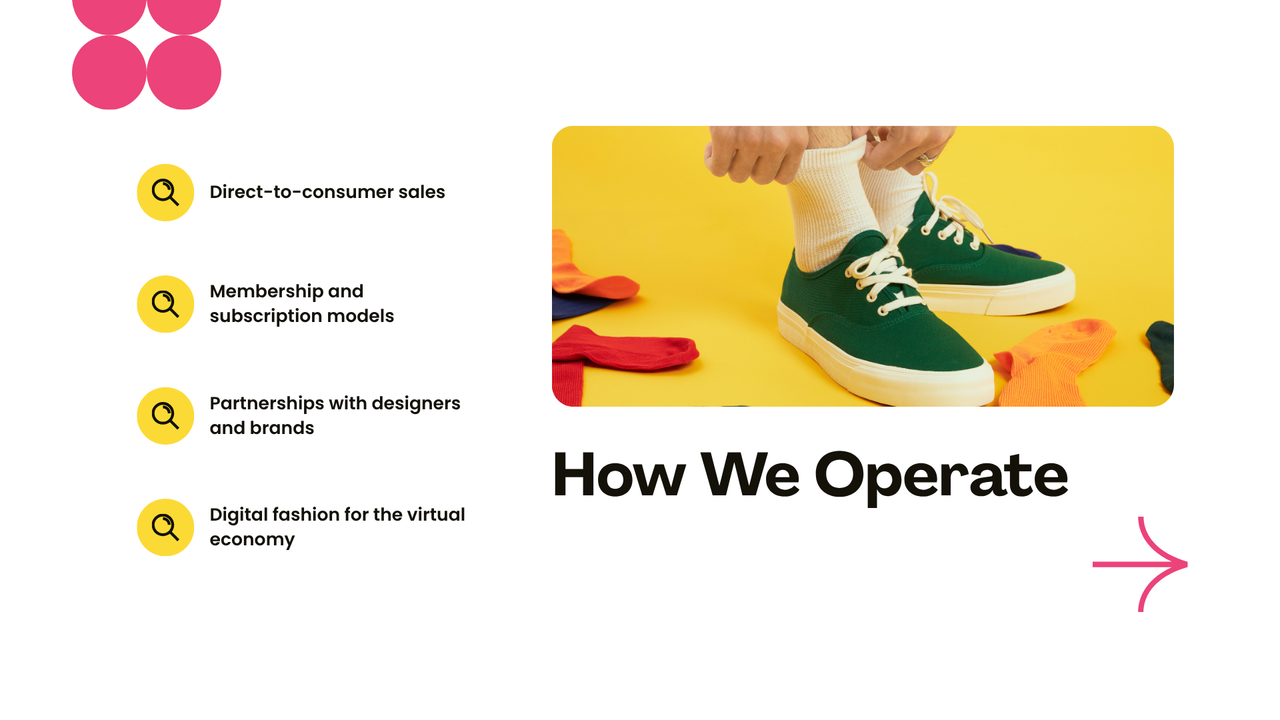 Direct-to-consumer sales

Membership and subscription models

Partnerships with designers and brands

Digital fashion for the virtual economy

How We Operate